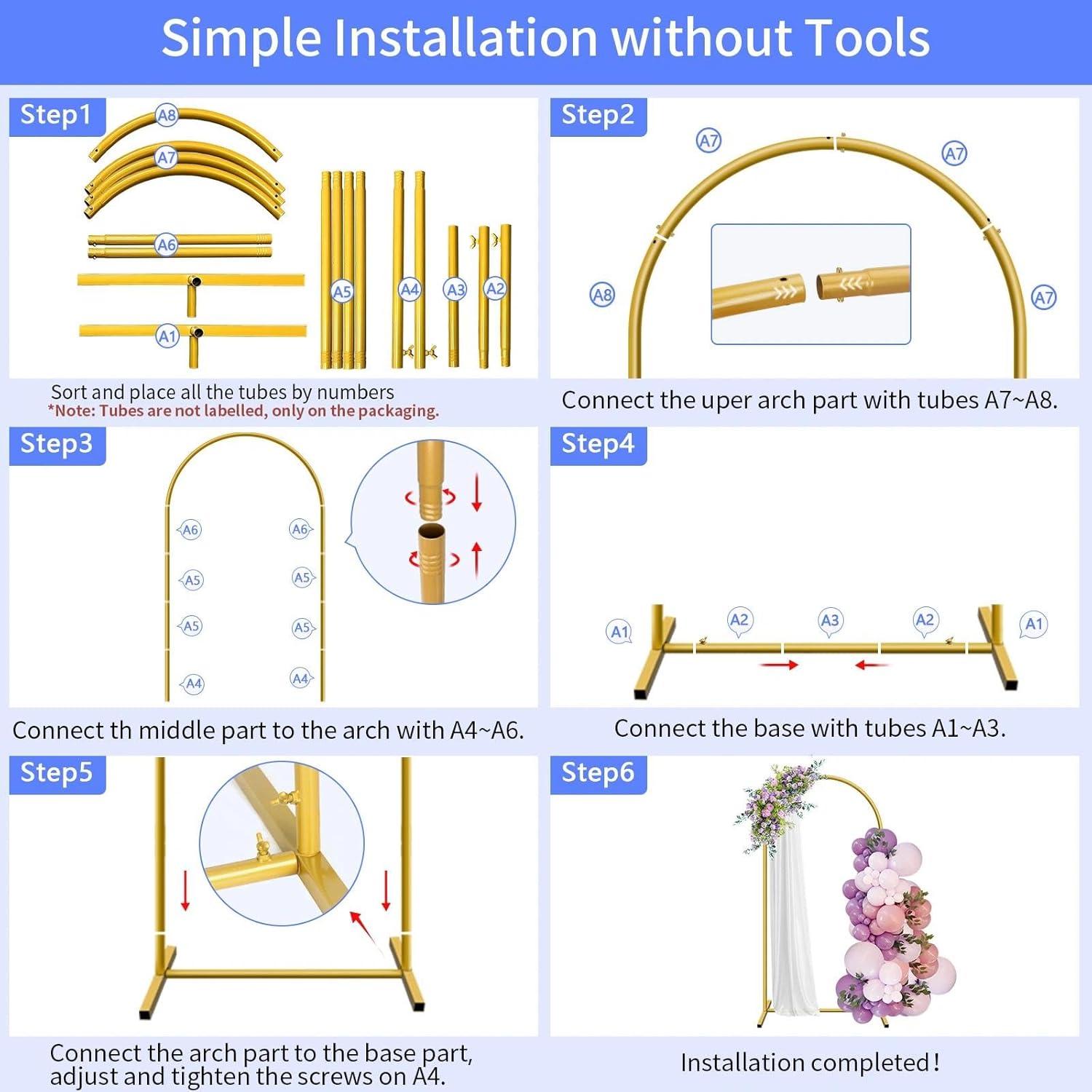 Simple Installation without Tools

Step1

A8

A7

A6

A1

A5

A4

A3

A2

Sort and place all the tubes by numbers
*Note: Tubes are not labelled, only on the packaging.

Step2

A7

A7

A8

A7

Connect the uper arch part with tubes A7~A8.

Step3

A6

A6

A5

A5

A5

A5

A4

A4

Connect th middle part to the arch with A4~A6.

Step4

A1

A2

A3

A2

A1

Connect the base with tubes A1~A3.

Step5

Connect the arch part to the base part, adjust and tighten the screws on A4.

Step6

Installation completed!